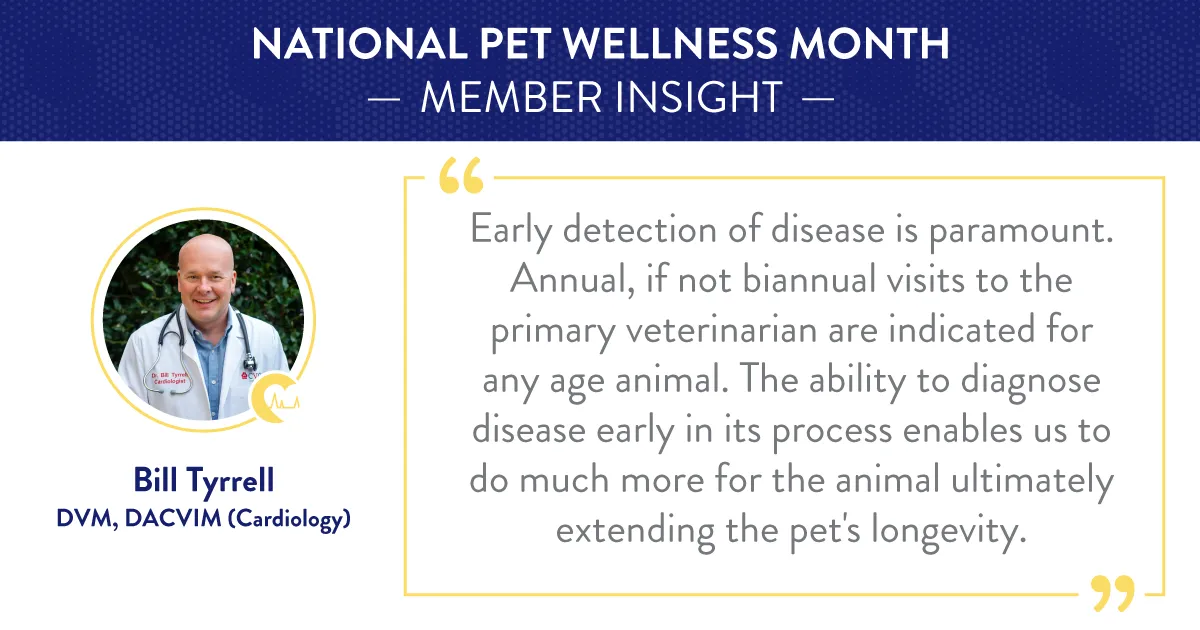 NATIONAL PET WELLNESS MONTH
— MEMBER INSIGHT —

Dr. Bill Tyrrell
Cardiologist

Bill Tyrrell
DVM, DACVIM (Cardiology)

“Early detection of disease is paramount. Annual, if not biannual visits to the primary veterinarian are indicated for any age animal. The ability to diagnose disease early in its process enables us to do much more for the animal ultimately extending the pet's longevity.”